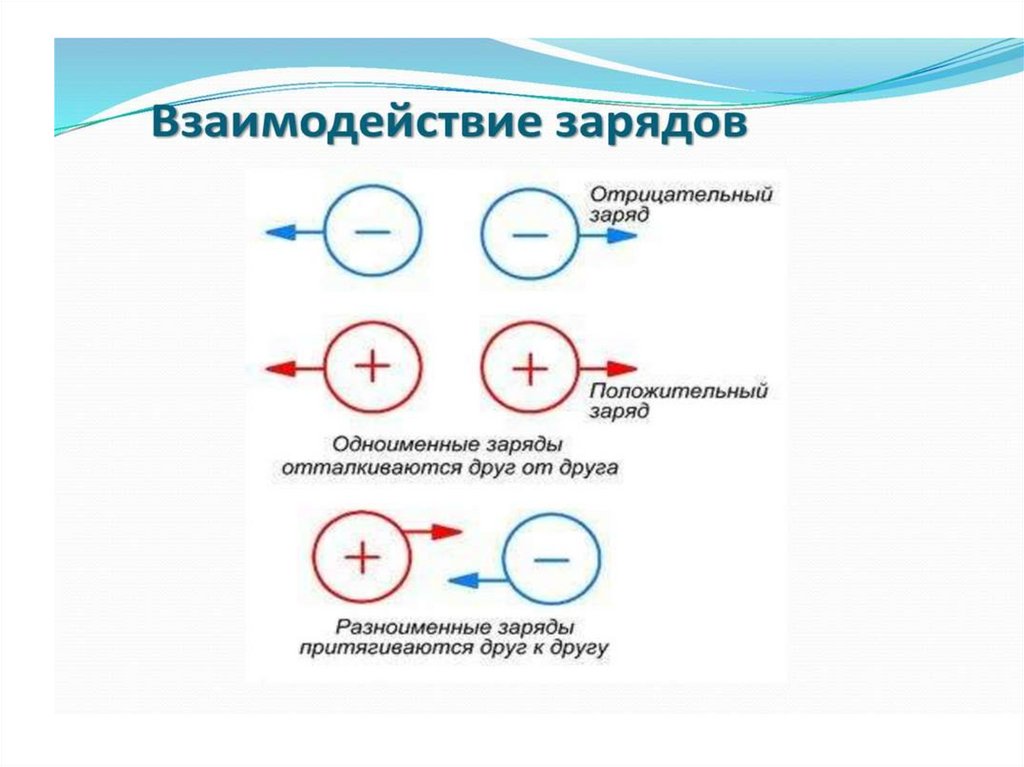 Взаимодействие зарядов

−

−

Отрицательный заряд

+

+

Положительный заряд

Одноименные заряды отталкиваются друг от друга

+

−

Разноименные заряды притягиваются друг к другу